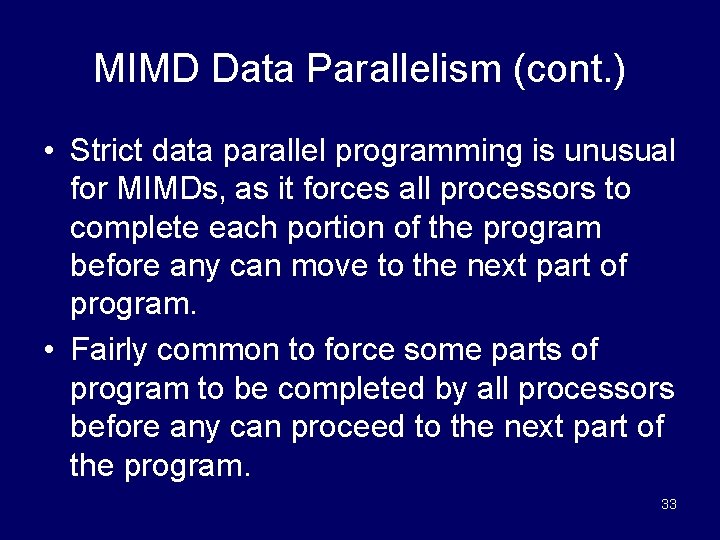 MIMD Data Parallelism (cont.)

• Strict data parallel programming is unusual for MIMDs, as it forces all processors to complete each portion of the program before any can move to the next part of program.

• Fairly common to force some parts of program to be completed by all processors before any can proceed to the next part of the program.

33